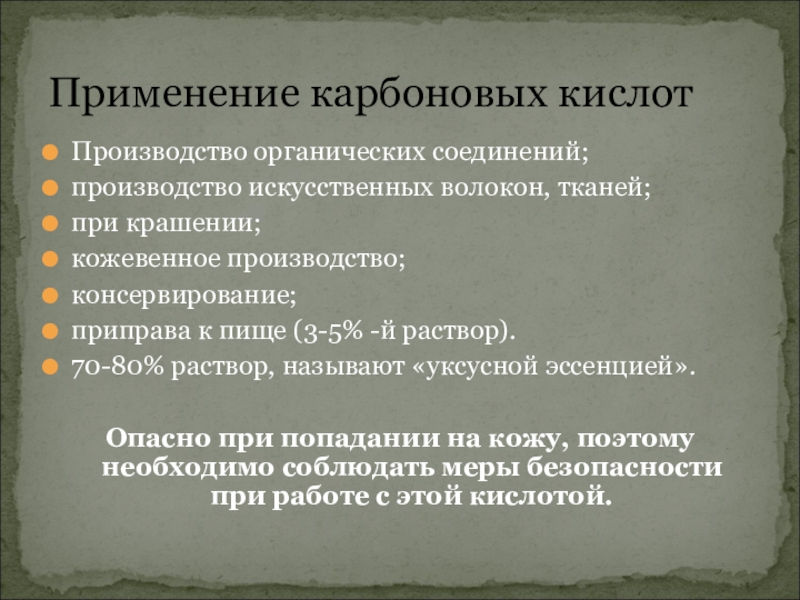 Применение карбоновых кислот

Производство органических соединений;
производство искусственных волокон, тканей;
при крашении;
кожевенное производство;
консервирование;
приправа к пище (3-5% -й раствор).
70-80% раствор, называют «уксусной эссенцией».

Опасно при попадании на кожу, поэтому необходимо соблюдать меры безопасности при работе с этой кислотой.